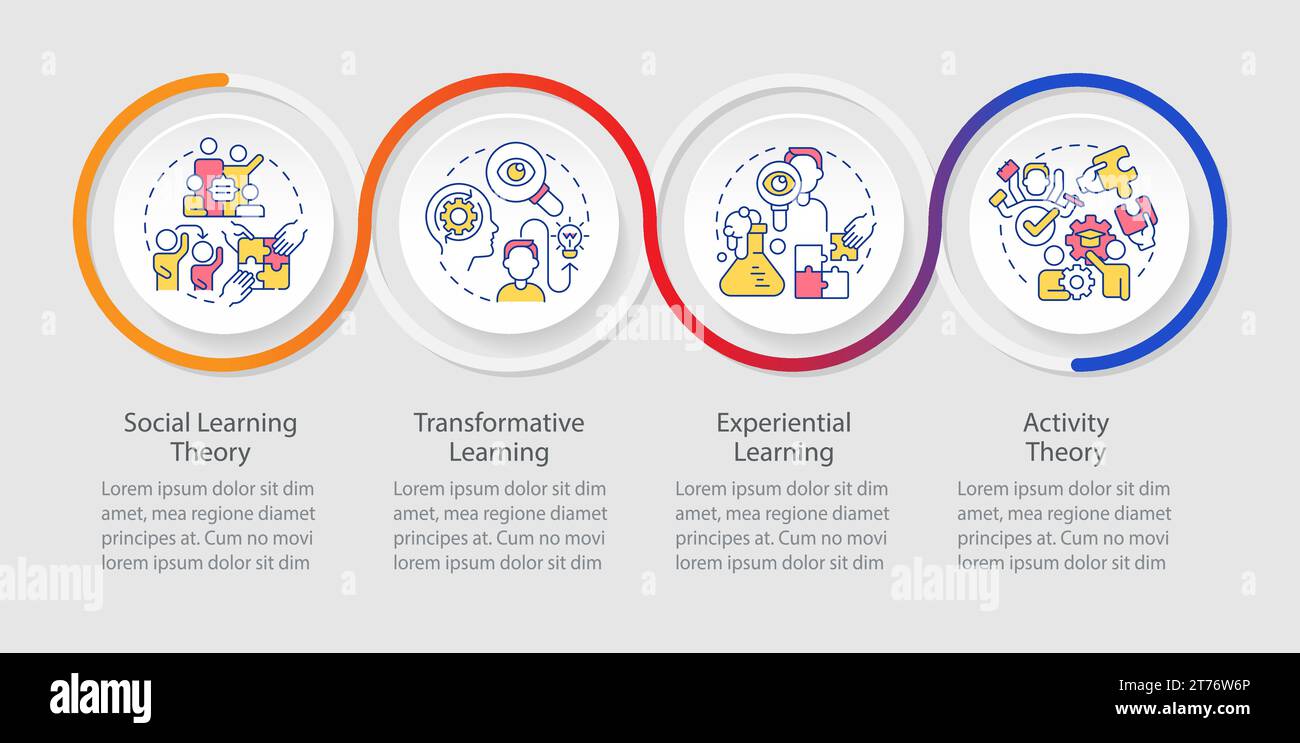 Social Learning Theory

Lorem ipsum dolor sit dim amet, mea regione diamet principes at. Cum no movi lorem ipsum dolor sit dim

Transformative Learning

Lorem ipsum dolor sit dim amet, mea regione diamet principes at. Cum no movi lorem ipsum dolor sit dim

Experiential Learning

Lorem ipsum dolor sit dim amet, mea regione diamet principes at. Cum no movi lorem ipsum dolor sit dim

Activity Theory

Lorem ipsum dolor sit dim amet, mea regione diamet principes at. Cum no movi lorem ipsum dolor sit dim

alamy

alamy

alamy

alamy

Image ID: 2T76W6P
www.alamy.com